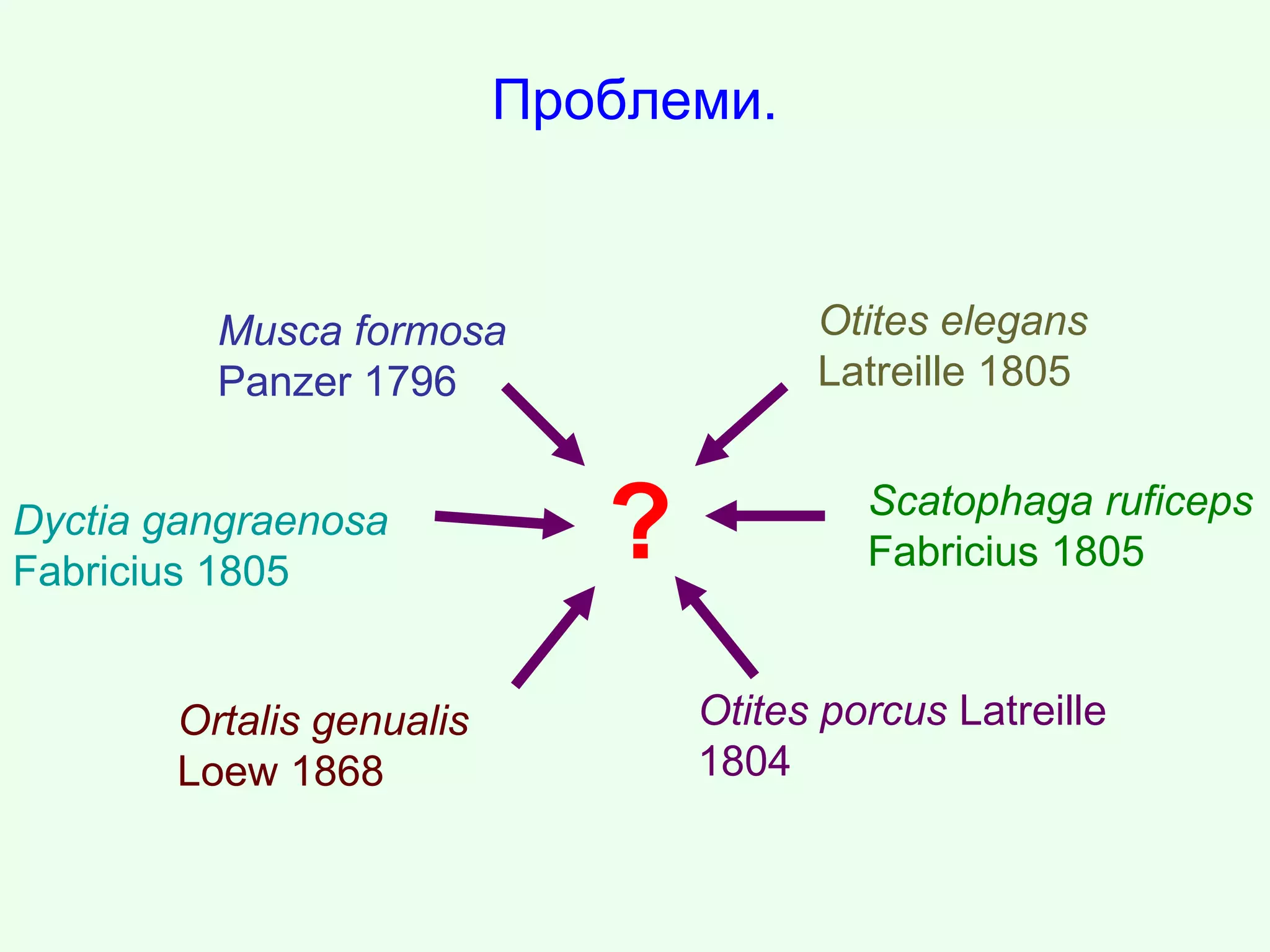 Проблеми.

Musca formosa Panzer 1796

Otites elegans Latreille 1805

Dyctia gangraenosa Fabricius 1805

?

Scatophaga ruficeps Fabricius 1805

Ortalis genualis Loew 1868

Otites porcus Latreille 1804